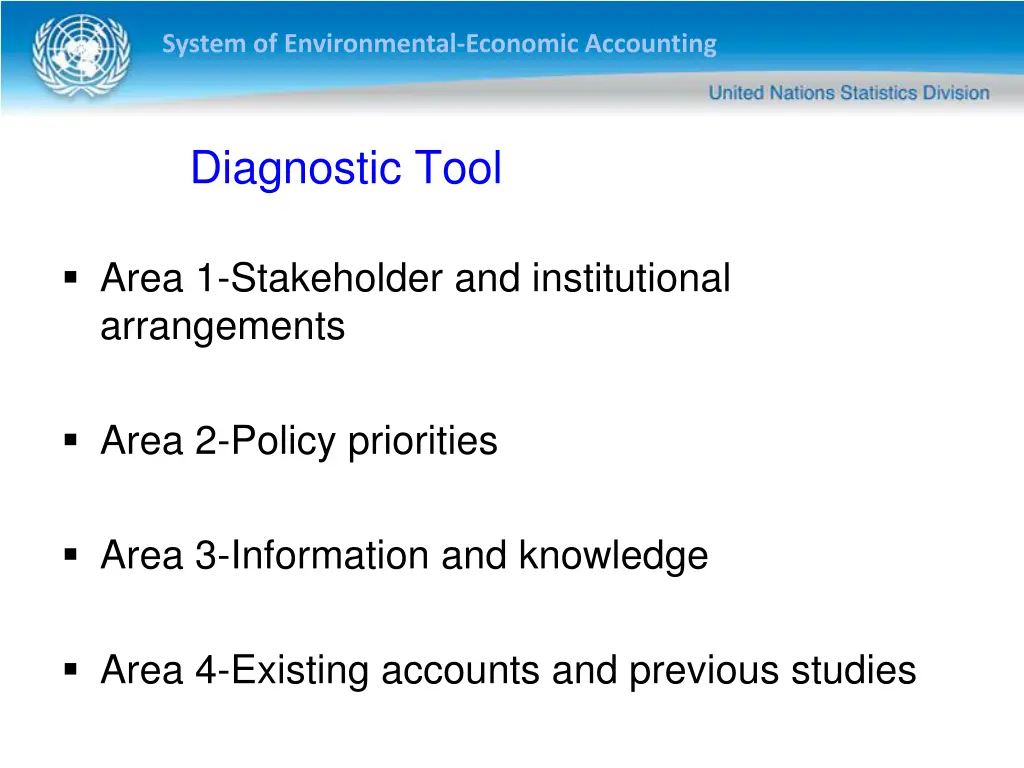 System of Environmental-Economic Accounting

United Nations Statistics Division

Diagnostic Tool

▪ Area 1-Stakeholder and institutional arrangements

▪ Area 2-Policy priorities

▪ Area 3-Information and knowledge

▪ Area 4-Existing accounts and previous studies